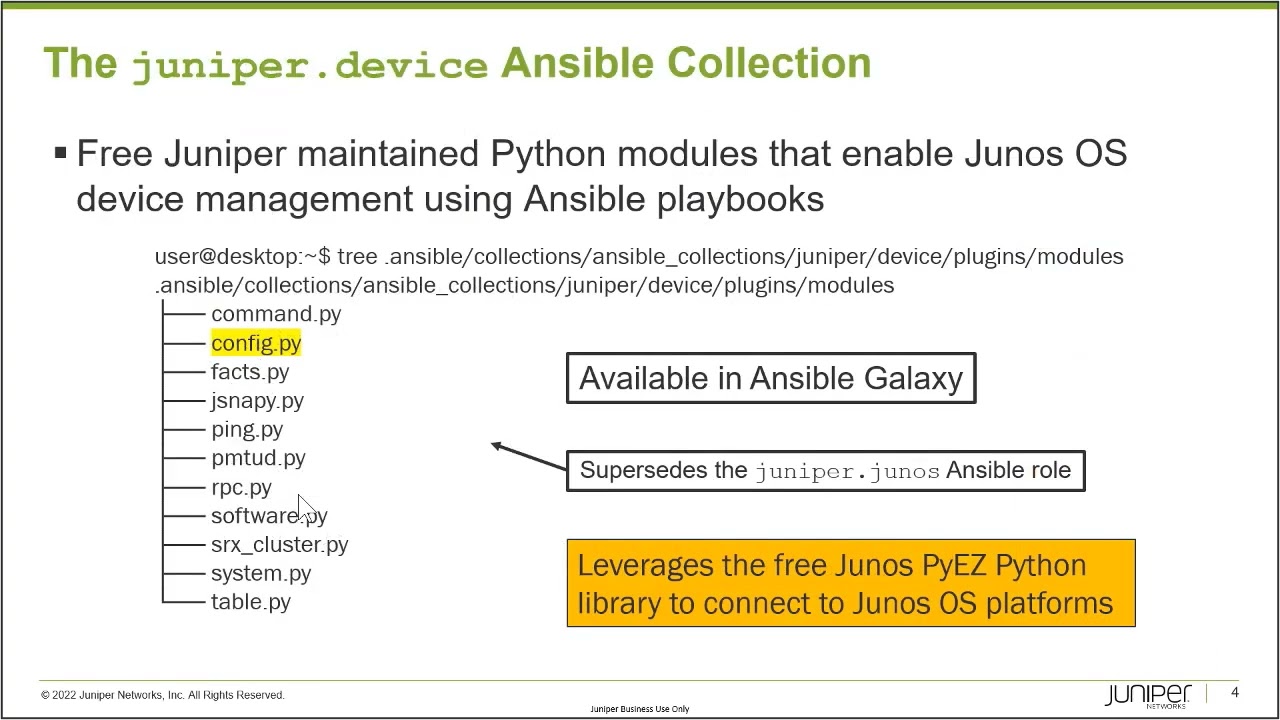 The juniper.device Ansible Collection

▪ Free Juniper maintained Python modules that enable Junos OS device management using Ansible playbooks

user@desktop:~$ tree .ansible/collections/ansible_collections/juniper/device/plugins/modules
.ansible/collections/ansible_collections/juniper/device/plugins/modules
├── command.py
├── config.py
├── facts.py
├── jsnapy.py
├── ping.py
├── pmtud.py
├── rpc.py
├── software.py
├── srx_cluster.py
├── system.py
└── table.py

Available in Ansible Galaxy

Supersedes the juniper.junos Ansible role

Leverages the free Junos PyEZ Python library to connect to Junos OS platforms

© 2022 Juniper Networks, Inc. All Rights Reserved.

Juniper Business Use Only

JUNIPER NETWORKS

4